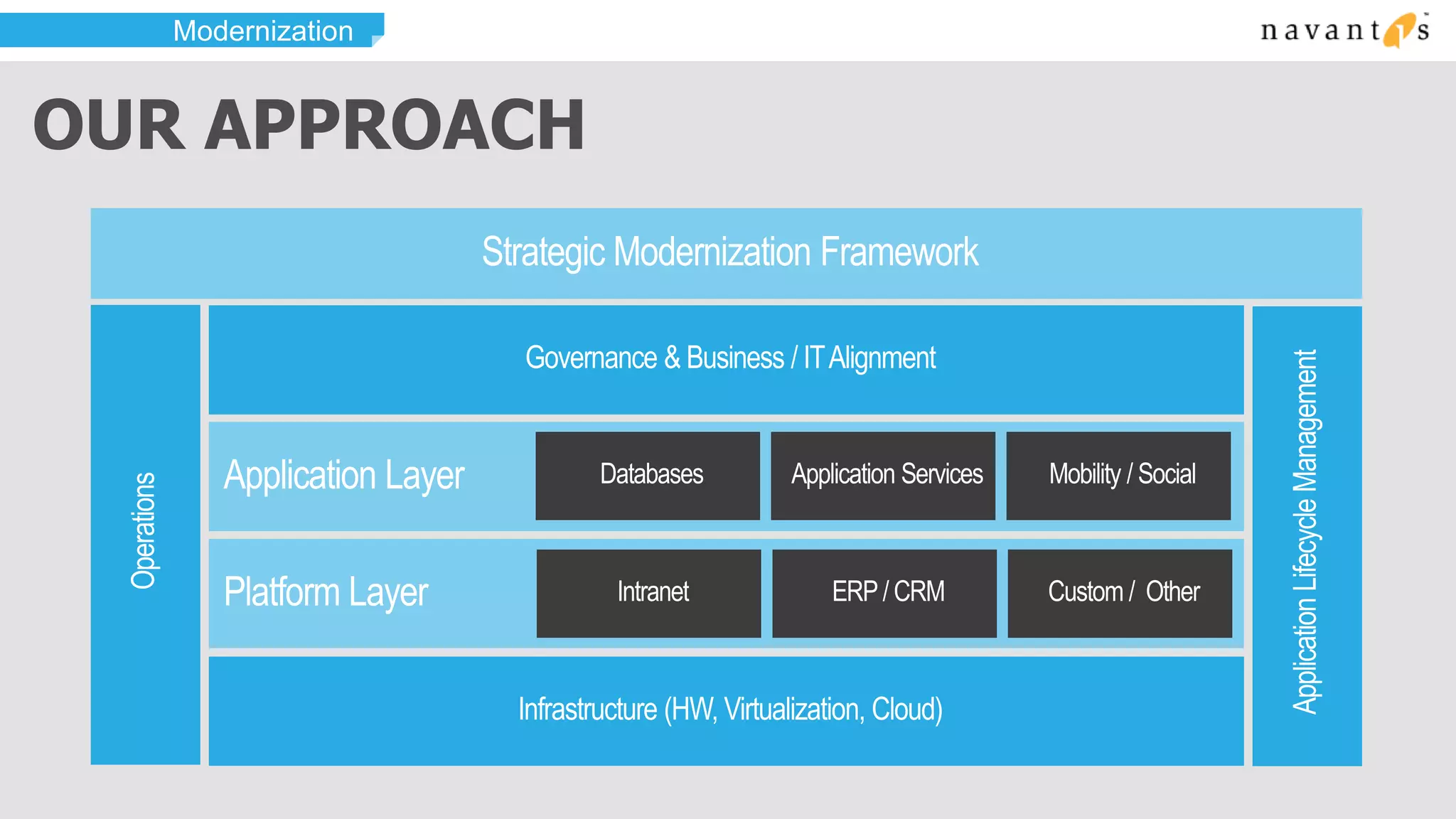 Modernization

navantis

OUR APPROACH

Strategic Modernization Framework

Operations

Governance & Business / IT Alignment

Application Layer

Databases

Application Services

Mobility / Social

Platform Layer

Intranet

ERP / CRM

Custom / Other

Infrastructure (HW, Virtualization, Cloud)

Application Lifecycle Management